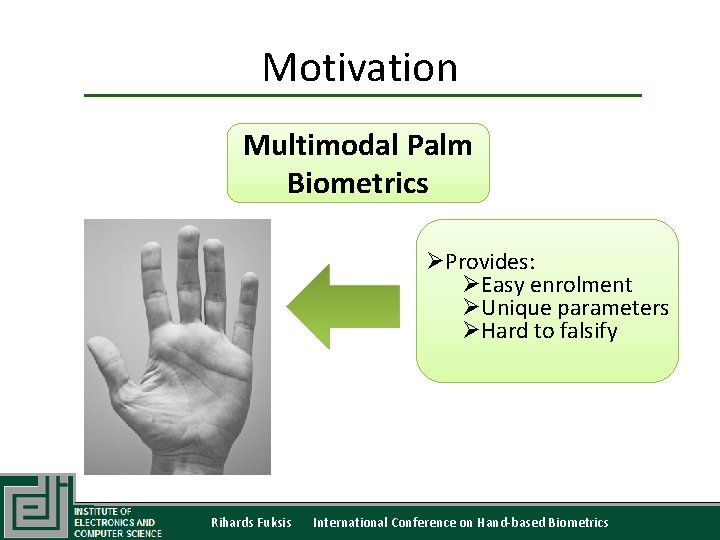 Motivation

Multimodal Palm Biometrics

➢Provides:
➢Easy enrolment
➢Unique parameters
➢Hard to falsify

INSTITUTE OF ELECTRONICS AND COMPUTER SCIENCE

Rihards Fuksis International Conference on Hand-based Biometrics